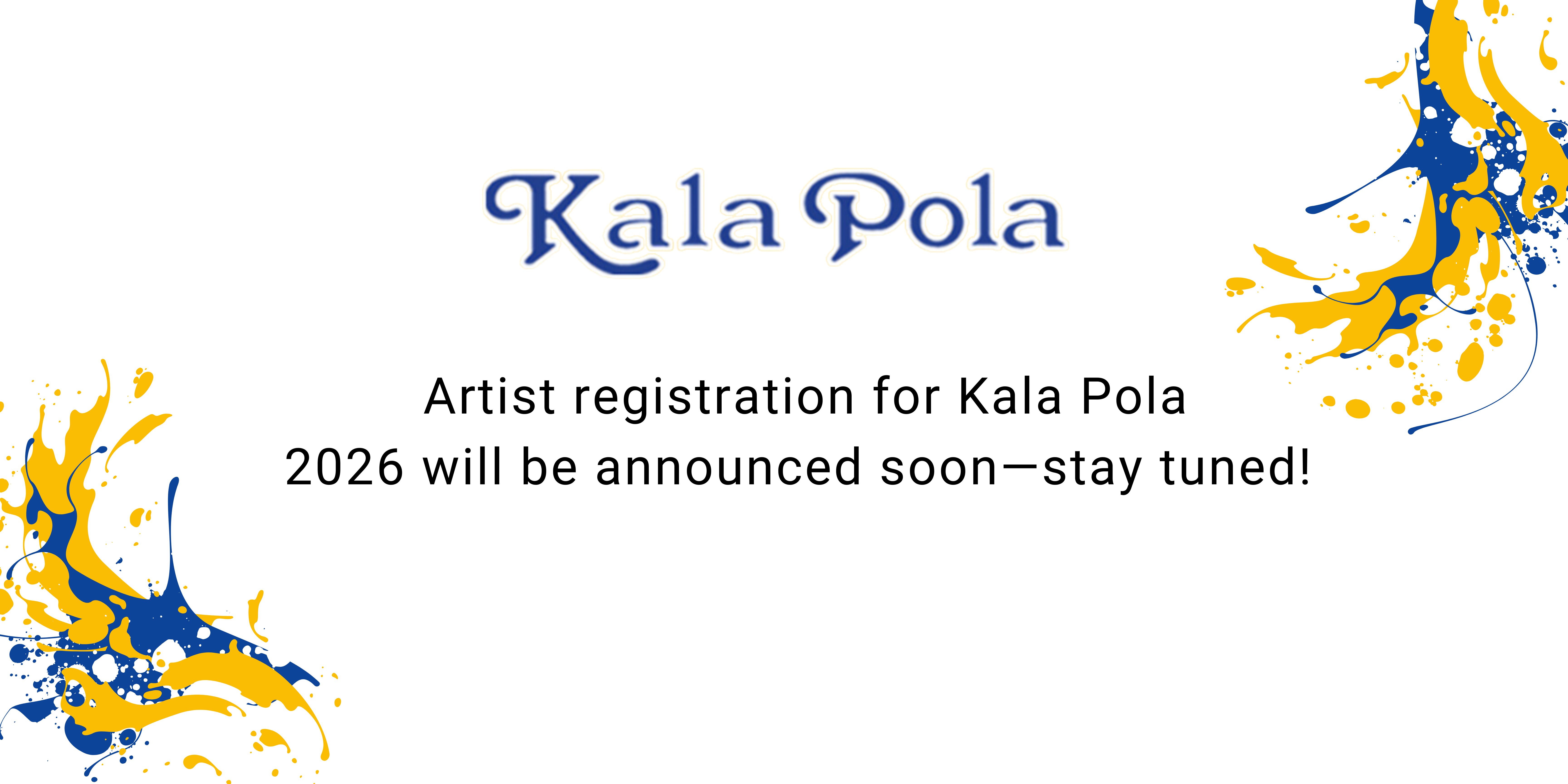 Kala Pola

Artist registration for Kala Pola 2026 will be announced soon—stay tuned!